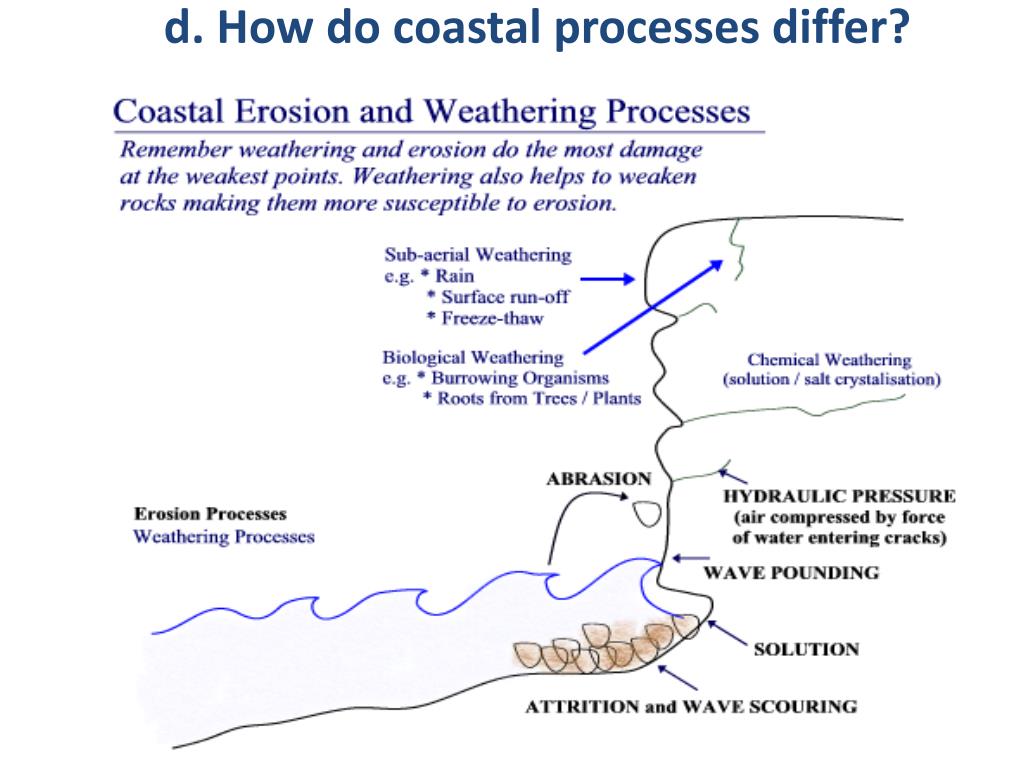 d. How do coastal processes differ?

Coastal Erosion and Weathering Processes

Remember weathering and erosion do the most damage at the weakest points. Weathering also helps to weaken rocks making them more susceptible to erosion.

Sub-aerial Weathering
e.g. * Rain
* Surface run-off
* Freeze-thaw

Biological Weathering
e.g. * Burrowing Organisms
* Roots from Trees / Plants

Chemical Weathering
(solution / salt crystalisation)

ABRASION

HYDRAULIC PRESSURE
(air compressed by force of water entering cracks)

Erosion Processes
Weathering Processes

WAVE POUNDING

SOLUTION

ATTRITION and WAVE SCOURING